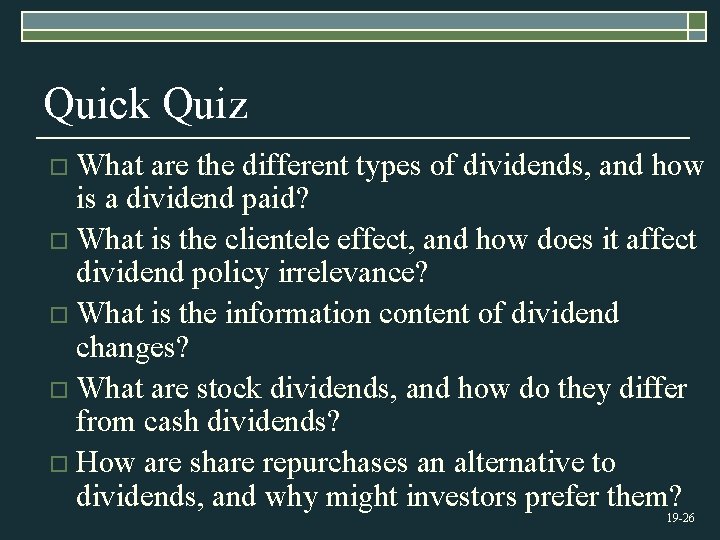 Quick Quiz

□ What are the different types of dividends, and how is a dividend paid?

□ What is the clientele effect, and how does it affect dividend policy irrelevance?

□ What is the information content of dividend changes?

□ What are stock dividends, and how do they differ from cash dividends?

□ How are share repurchases an alternative to dividends, and why might investors prefer them?

19-26